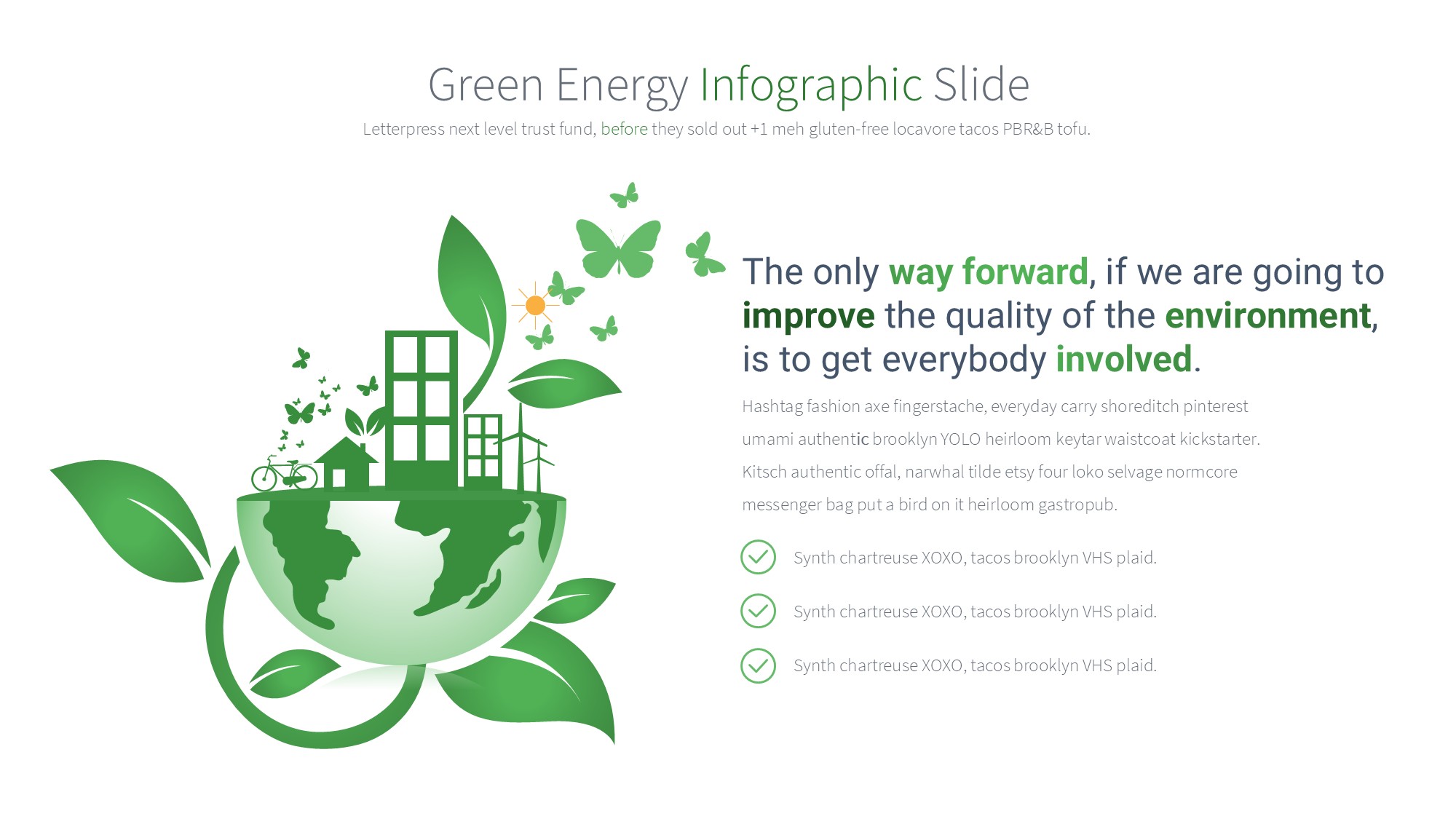 Green Energy Infographic Slide

Letterpress next level trust fund, before they sold out +1 meh gluten-free locavore tacos PBR&B tofu.

The only way forward, if we are going to improve the quality of the environment, is to get everybody involved.

Hashtag fashion axe fingerstache, everyday carry shoreditch pinterest umami authentic brooklyn YOLO heirloom keytar waistcoat kickstarter. Kitsch authentic offal, narwhal tilde etsy four loko selvage normcore messenger bag put a bird on it heirloom gastropub.

Synth chartreuse XOXO, tacos brooklyn VHS plaid.

Synth chartreuse XOXO, tacos brooklyn VHS plaid.

Synth chartreuse XOXO, tacos brooklyn VHS plaid.